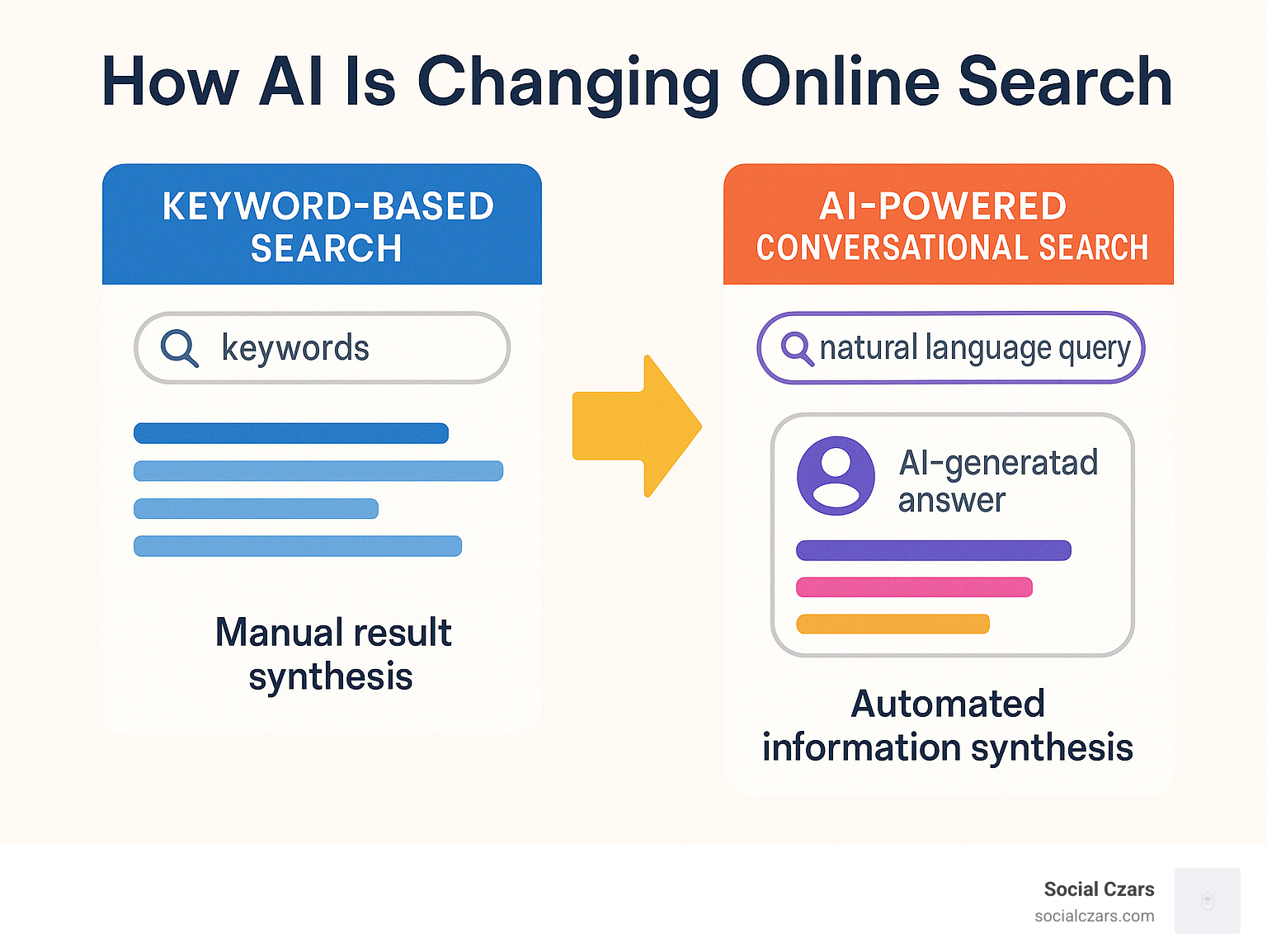 How AI Is Changing Online Search

KEYWORD-BASED SEARCH

keywords

Manual result synthesis

AI-POWERED CONVERSATIONAL SEARCH

natural language query

AI-generatad answer

Automated information synthesis

Social Czars
socialczars.com